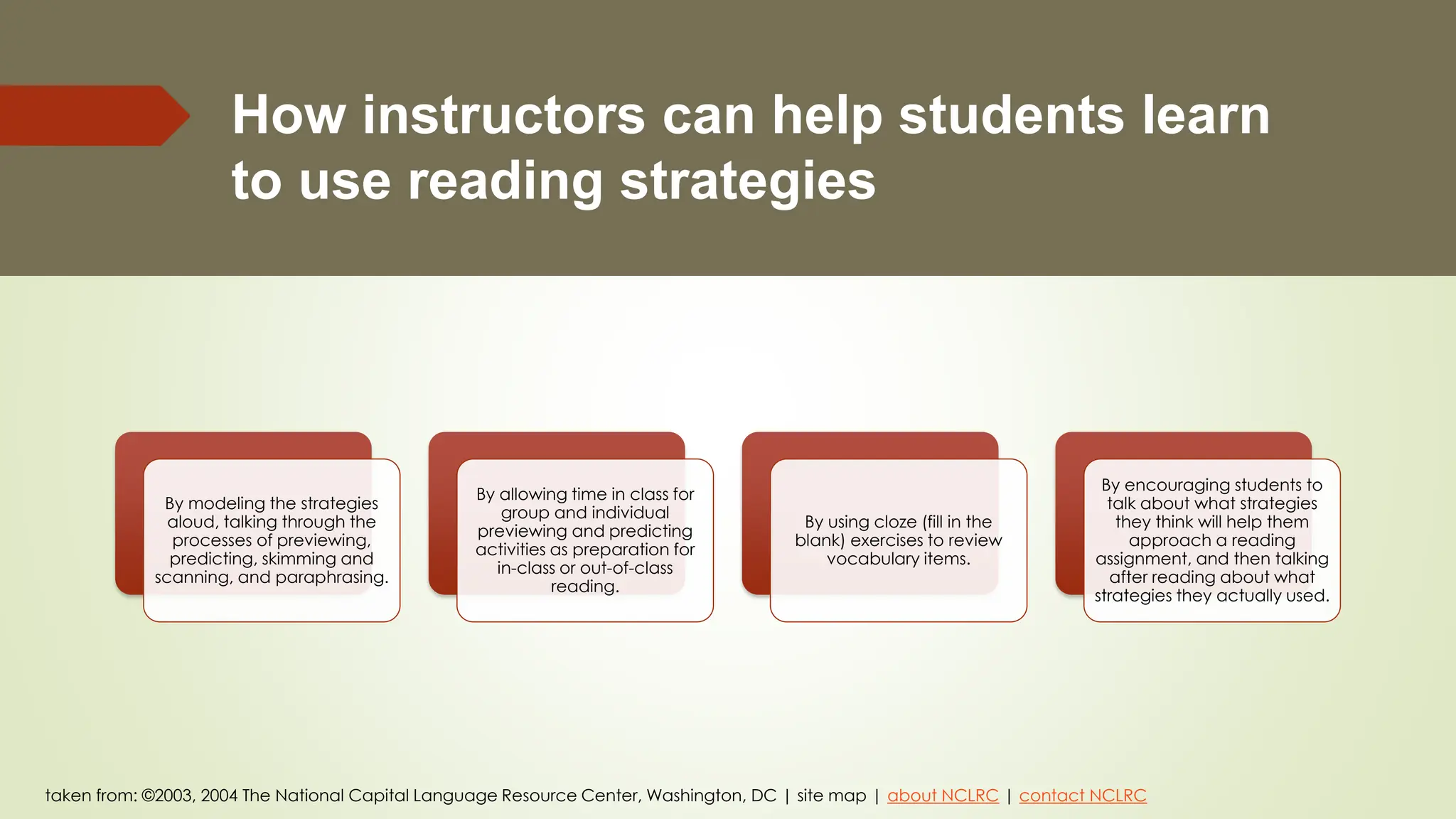 How instructors can help students learn to use reading strategies

By modeling the strategies aloud, talking through the processes of previewing, predicting, skimming and scanning, and paraphrasing.

By allowing time in class for group and individual previewing and predicting activities as preparation for in-class or out-of-class reading.

By using cloze (fill in the blank) exercises to review vocabulary items.

By encouraging students to talk about what strategies they think will help them approach a reading assignment, and then talking after reading about what strategies they actually used.

taken from: ©2003, 2004 The National Capital Language Resource Center, Washington, DC | site map | about NCLRC | contact NCLRC